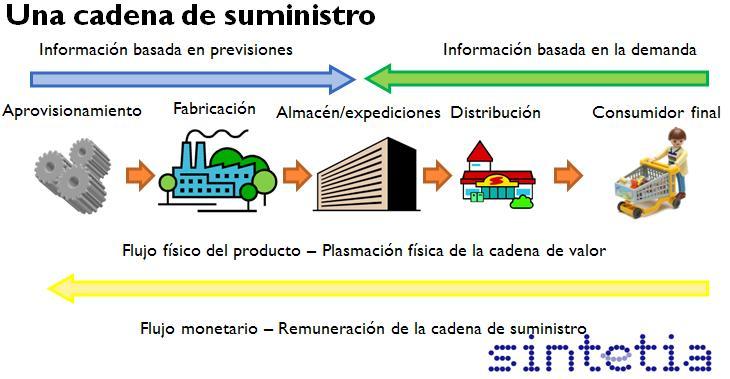 Una cadena de suministro

Información basada en previsiones

Información basada en la demanda

Aprovisionamiento

Fabricación

Almacén/expediciones

Distribución

Consumidor final

Flujo físico del producto – Plasmación física de la cadena de valor

Flujo monetario – Remuneración de la cadena de suministro

sintetia